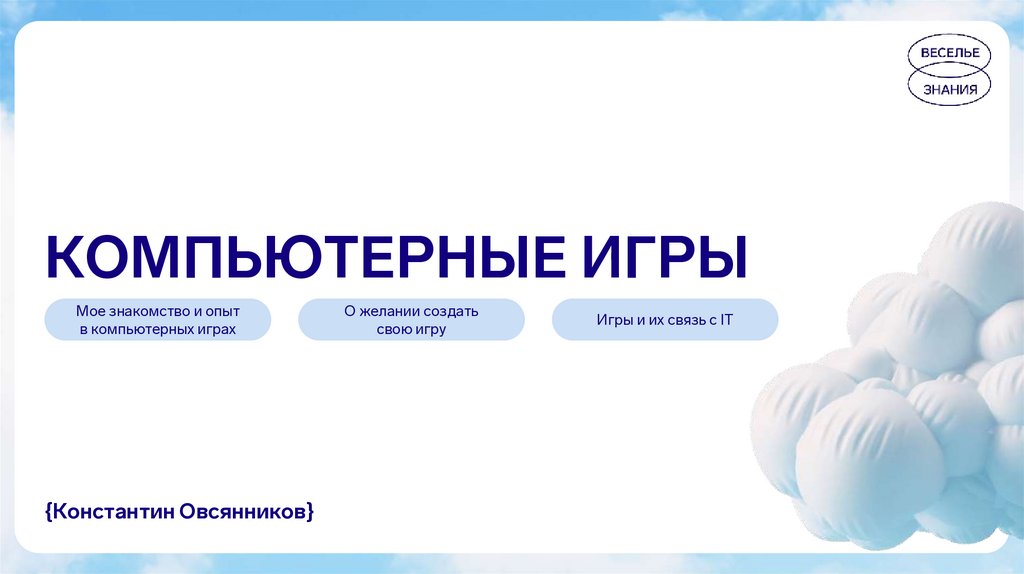 ВЕСЕЛЬЕ
ЗНАНИЯ

КОМПЬЮТЕРНЫЕ ИГРЫ

Мое знакомство и опыт в компьютерных играх

О желании создать свою игру

Игры и их связь с IT

{Константин Овсянников}